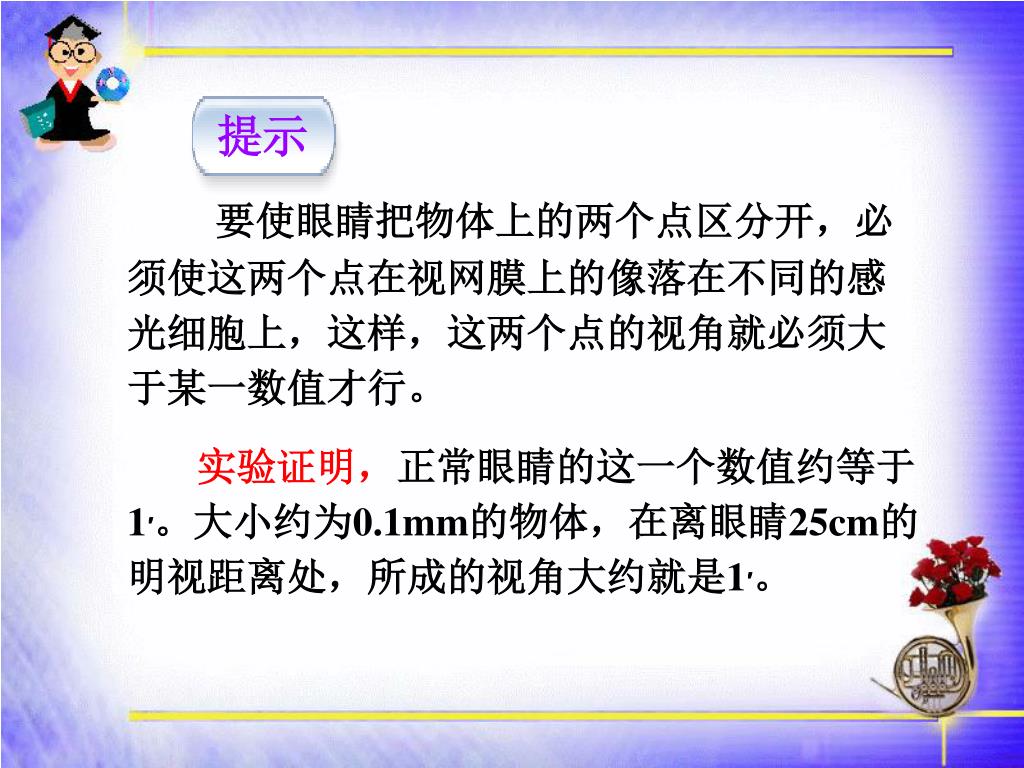 提示

要使眼睛把物体上的两个点区分开，必须使这两个点在视网膜上的像落在不同的感光细胞上，这样，这两个点的视角就必须大于某一数值才行。

实验证明，正常眼睛的这一个数值约等于1′。大小约为0.1mm的物体，在离眼睛25cm的明视距离处，所成的视角大约就是1′。